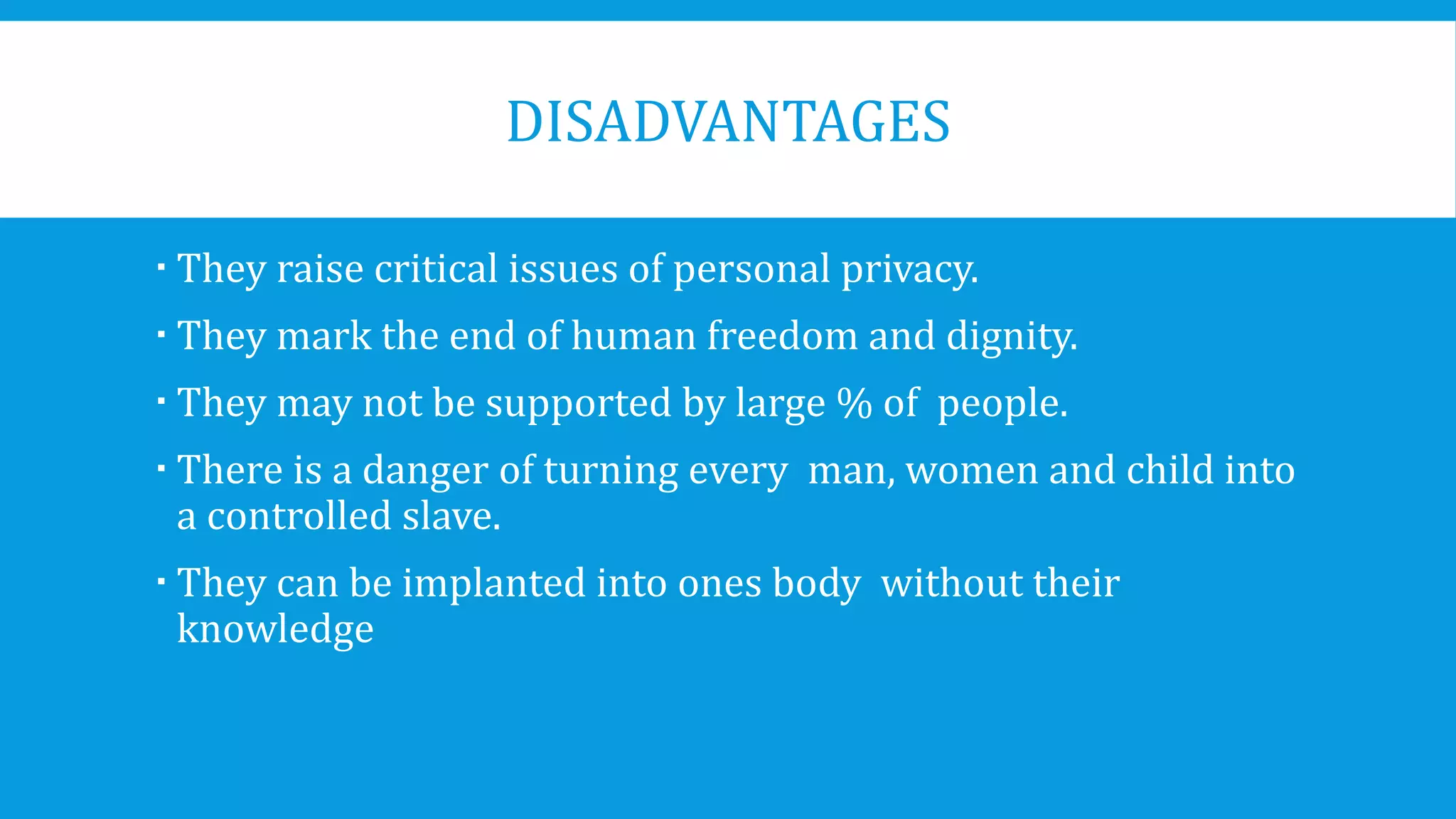 DISADVANTAGES

▪ They raise critical issues of personal privacy.

▪ They mark the end of human freedom and dignity.

▪ They may not be supported by large % of people.

▪ There is a danger of turning every man, women and child into a controlled slave.

▪ They can be implanted into ones body without their knowledge